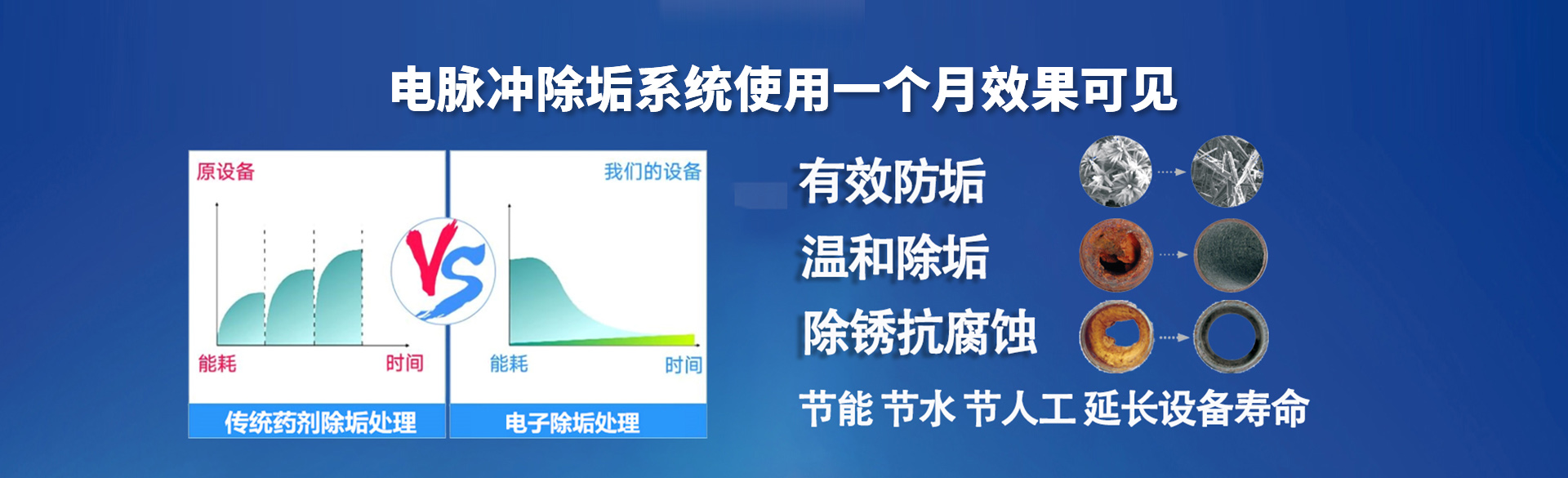 电脉冲除垢系统使用一个月效果可见

原设备

能耗

时间

传统药剂除垢处理

VS

我们的设备

能耗

时间

电子除垢处理

有效防垢

温和除垢

除锈抗腐蚀

节能 节水 节人工 延长设备寿命